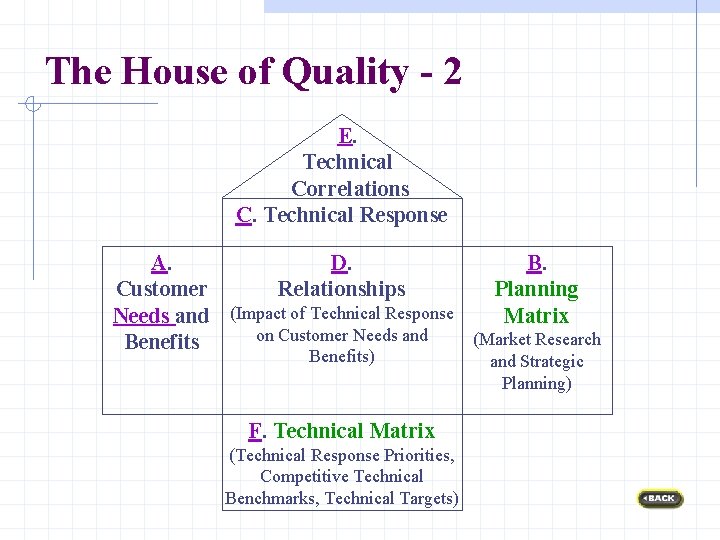 The House of Quality - 2

E.
Technical Correlations

C. Technical Response

A.
Customer Needs and Benefits

D.
Relationships
(Impact of Technical Response on Customer Needs and Benefits)

B.
Planning Matrix
(Market Research and Strategic Planning)

F. Technical Matrix
(Technical Response Priorities, Competitive Technical Benchmarks, Technical Targets)

BACK